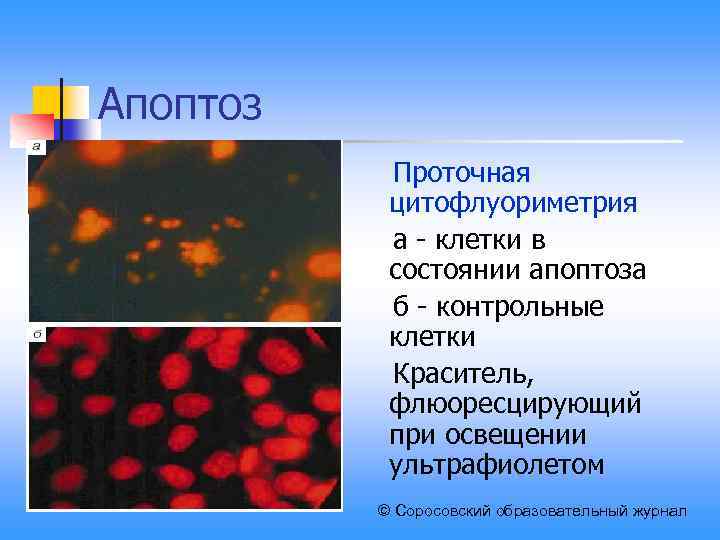 Апоптоз

а

б

Проточная цитофлуориметрия

а - клетки в состоянии апоптоза

б - контрольные клетки

Краситель, флюоресцирующий при освещении ультрафиолетом

© Соросовский образовательный журнал